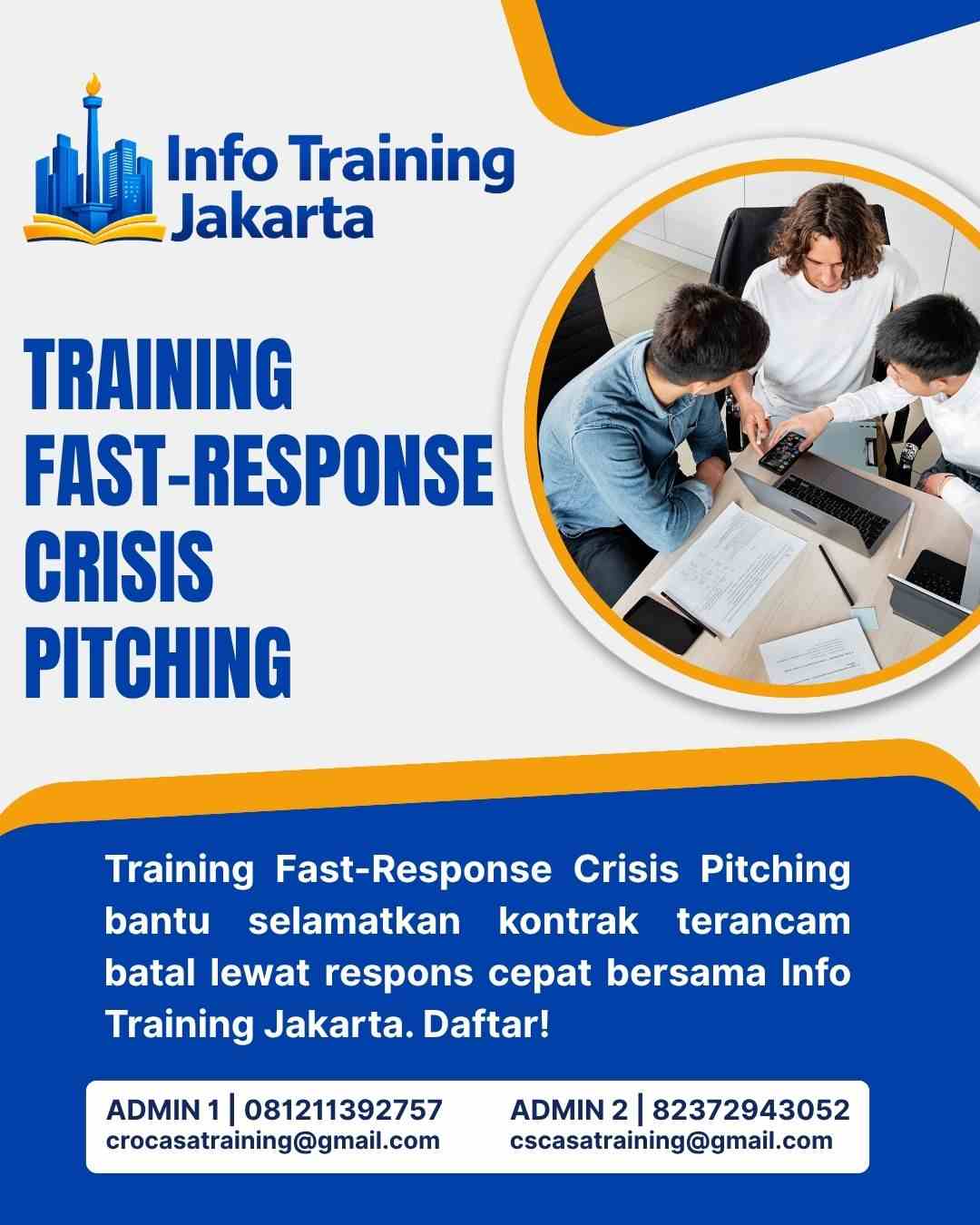 Info Training Jakarta

TRAINING FAST-RESPONSE CRISIS PITCHING

Training Fast-Response Crisis Pitching bantu selamatkan kontrak terancam batal lewat respons cepat bersama Info Training Jakarta. Daftar!

ADMIN 1 | 081211392757
crocasatraining@gmail.com

ADMIN 2 | 82372943052
cscasatraining@gmail.com